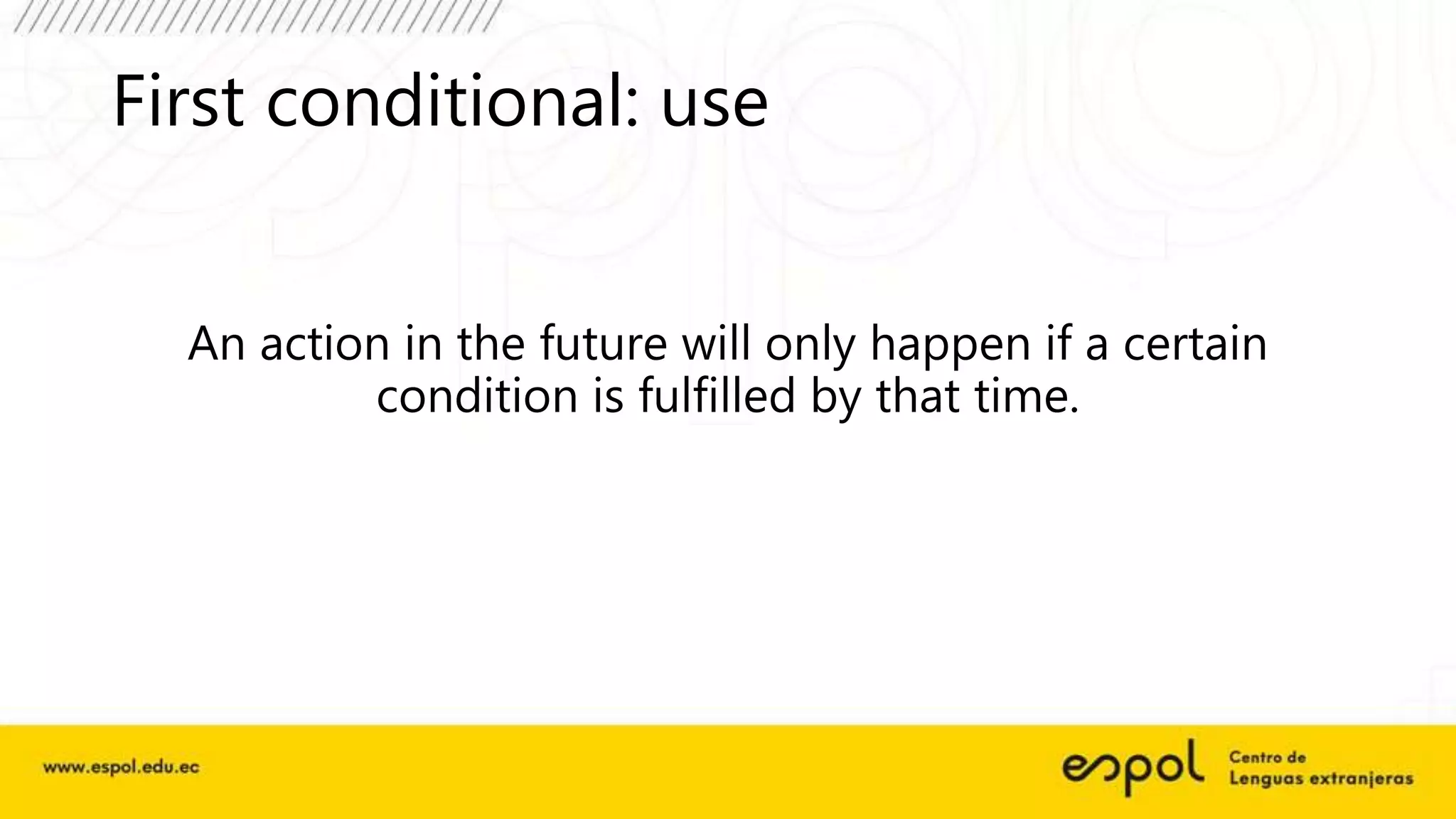 First conditional: use

An action in the future will only happen if a certain condition is fulfilled by that time.

www.espol.edu.ec

espol Centro de Lenguas extranjeras